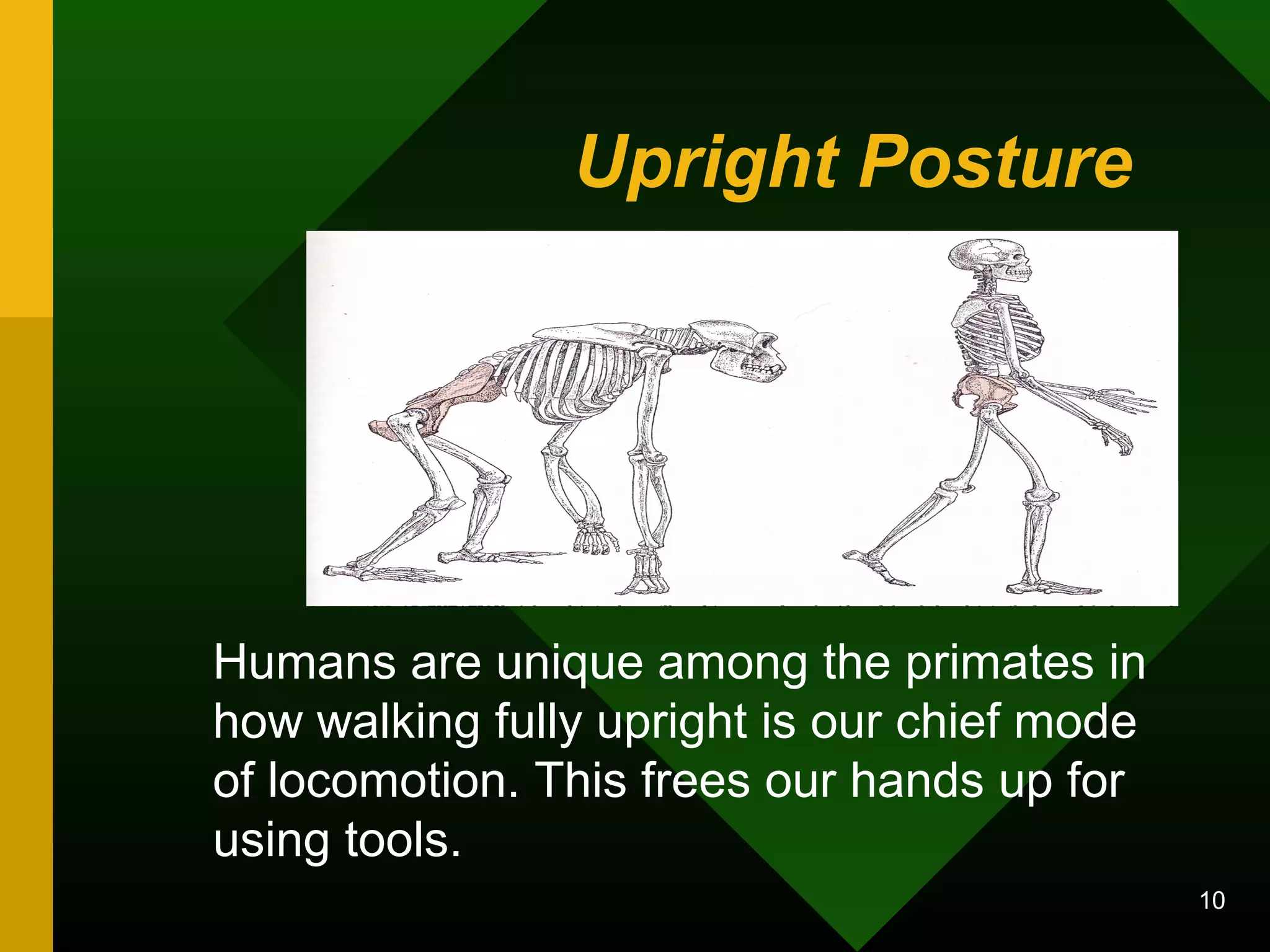 Upright Posture

Humans are unique among the primates in how walking fully upright is our chief mode of locomotion. This frees our hands up for using tools.

10